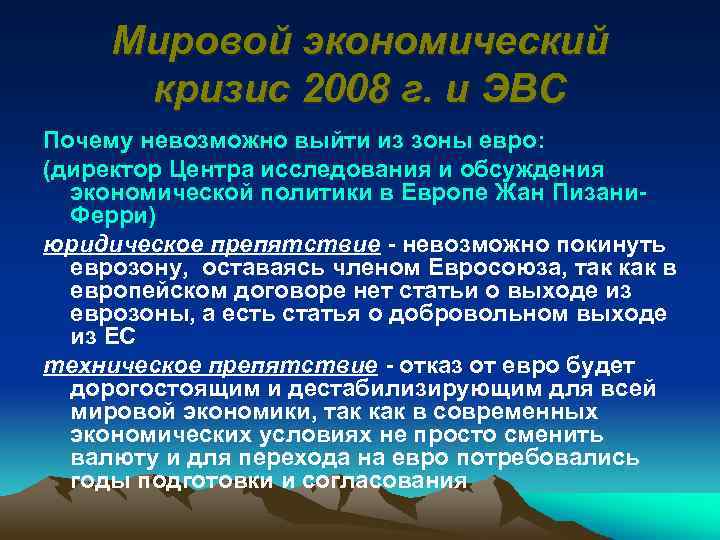 Мировой экономический кризис 2008 г. и ЭВС

Почему невозможно выйти из зоны евро:

(директор Центра исследования и обсуждения экономической политики в Европе Жан Пизани-Ферри)

юридическое препятствие - невозможно покинуть еврозону, оставаясь членом Евросоюза, так как в европейском договоре нет статьи о выходе из еврозоны, а есть статья о добровольном выходе из ЕС

техническое препятствие - отказ от евро будет дорогостоящим и дестабилизирующим для всей мировой экономики, так как в современных экономических условиях не просто сменить валюту и для перехода на евро потребовались годы подготовки и согласования